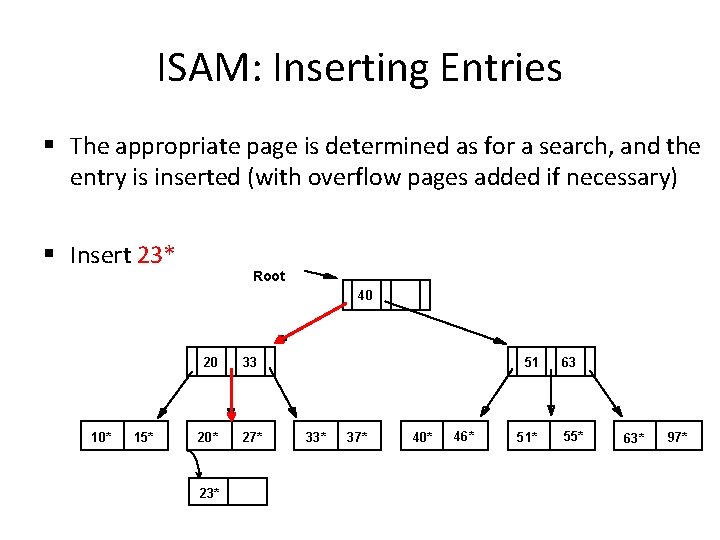 ISAM: Inserting Entries

▪ The appropriate page is determined as for a search, and the entry is inserted (with overflow pages added if necessary)

▪ Insert 23*

Root

40

20 33

51 63

10* 15*

20* 27*

33* 37*

40* 46*

51* 55*

63* 97*

23*